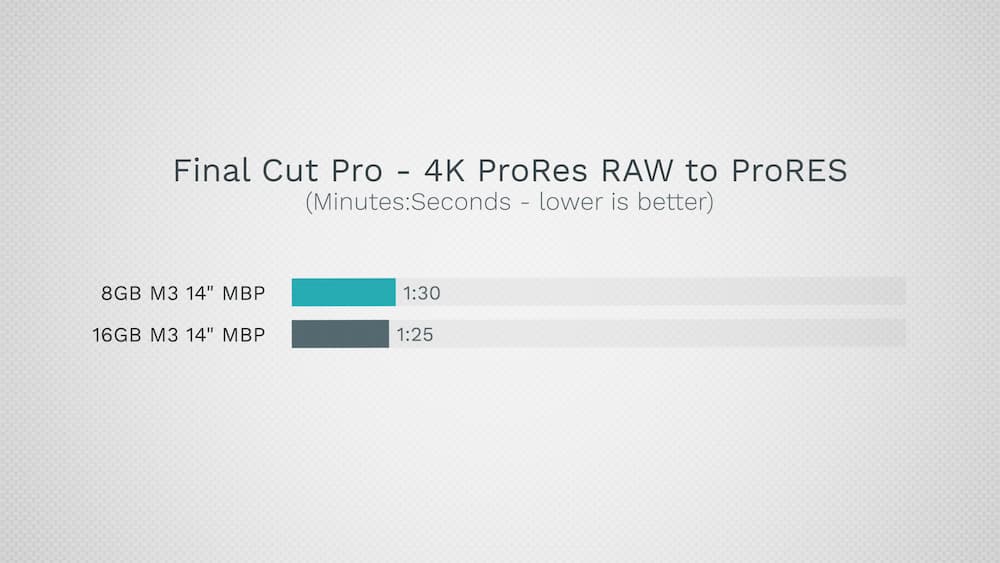 Final Cut Pro - 4K ProRes RAW to ProRES
(Minutes:Seconds - lower is better)

8GB M3 14" MBP 1:30
16GB M3 14" MBP 1:25